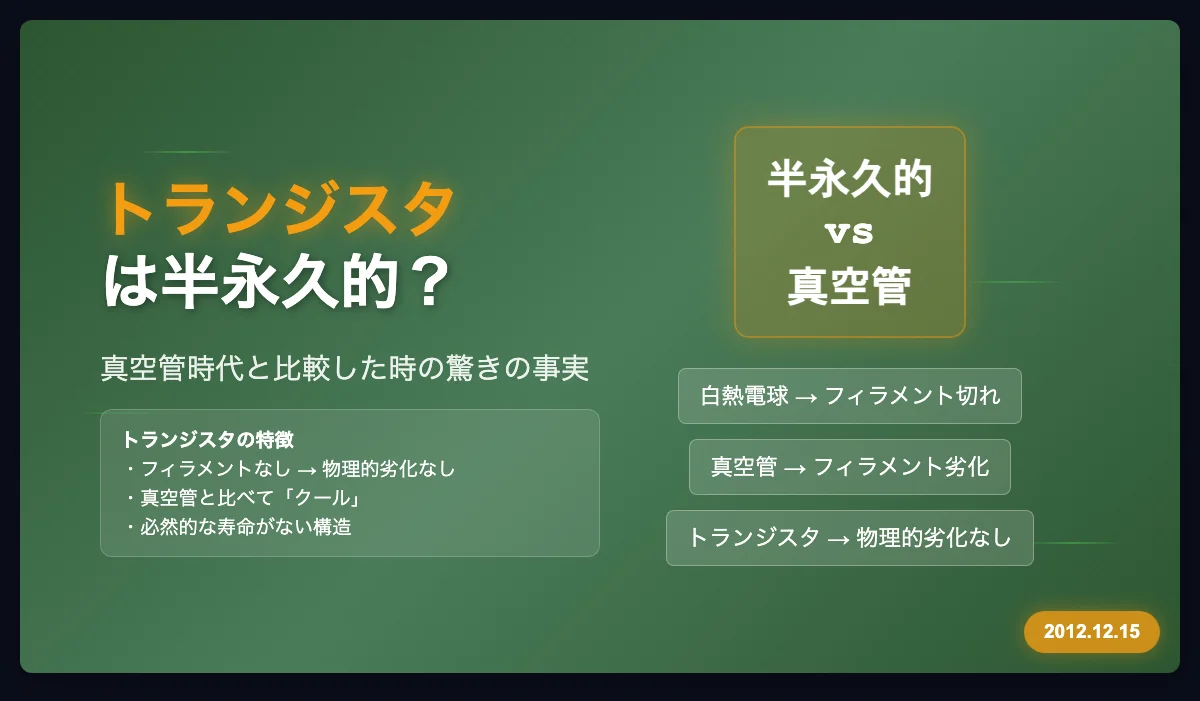 トランジスタ
は半永久的？

真空管時代と比較した時の驚きの事実

トランジスタの特徴
・フィラメントなし → 物理的劣化なし
・真空管と比べて「クール」
・必然的な寿命がない構造

半永久的
vs
真空管

白熱電球 → フィラメント切れ

真空管 → フィラメント劣化

トランジスタ → 物理的劣化なし

2012.12.15